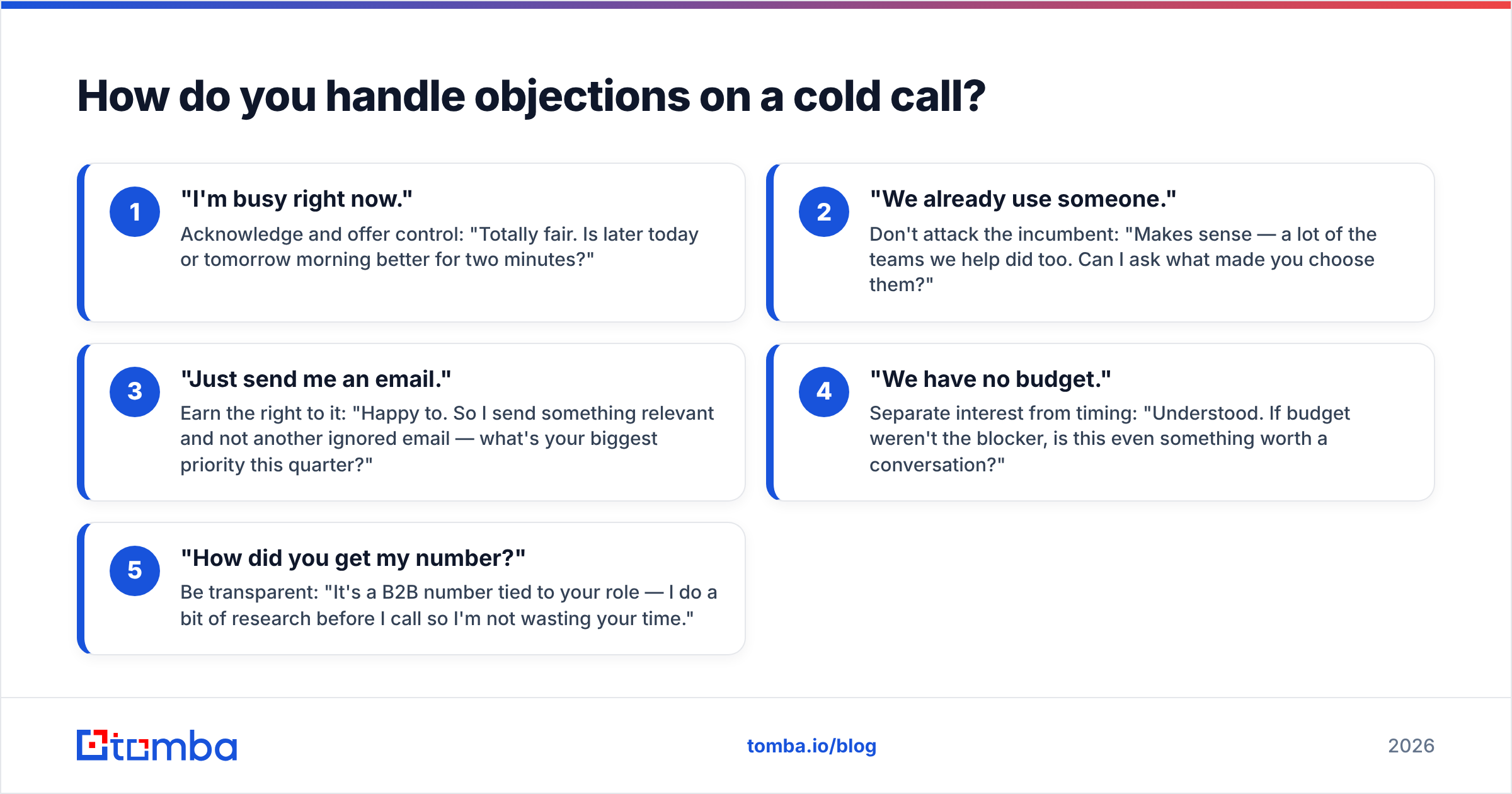 How do you handle objections on a cold call?

1
"I'm busy right now."
Acknowledge and offer control: "Totally fair. Is later today or tomorrow morning better for two minutes?"

2
"We already use someone."
Don't attack the incumbent: "Makes sense — a lot of the teams we help did too. Can I ask what made you choose them?"

3
"Just send me an email."
Earn the right to it: "Happy to. So I send something relevant and not another ignored email — what's your biggest priority this quarter?"

4
"We have no budget."
Separate interest from timing: "Understood. If budget weren't the blocker, is this even something worth a conversation?"

5
"How did you get my number?"
Be transparent: "It's a B2B number tied to your role — I do a bit of research before I call so I'm not wasting your time."

tomba

tomba.io/blog

2026